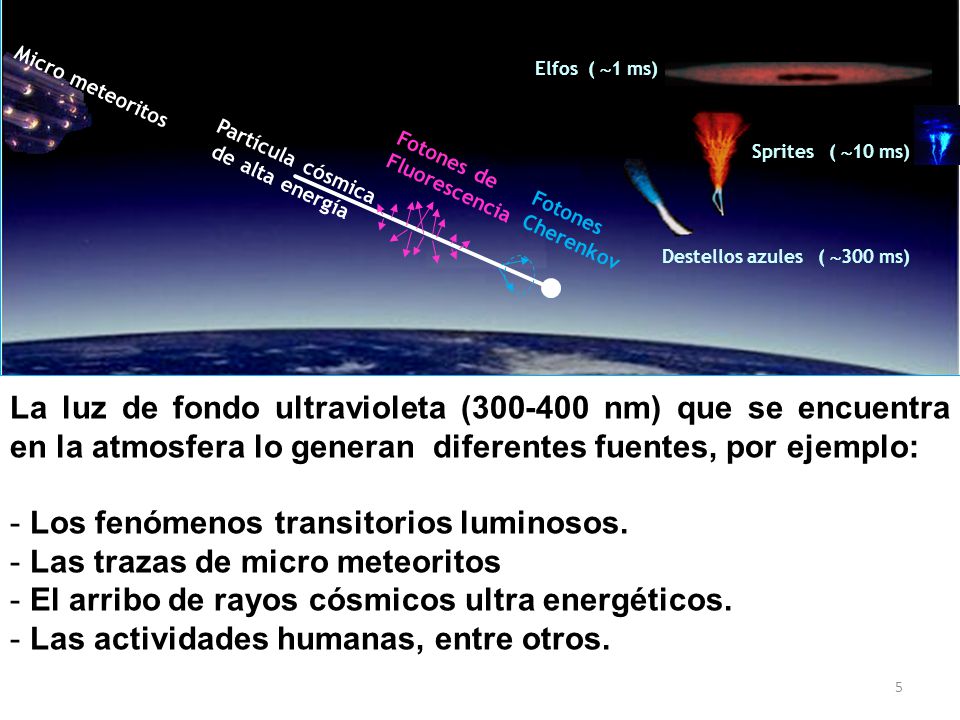 Micro meteoritos

Partícula cósmica de alta energía

Fotones de Fluorescencia

Fotones Cherenkov

Elfos ( ~1 ms)

Sprites ( ~10 ms)

Destellos azules ( ~300 ms)

La luz de fondo ultravioleta (300-400 nm) que se encuentra en la atmosfera lo generan diferentes fuentes, por ejemplo:

- Los fenómenos transitorios luminosos.
- Las trazas de micro meteoritos
- El arribo de rayos cósmicos ultra energéticos.
- Las actividades humanas, entre otros.

5